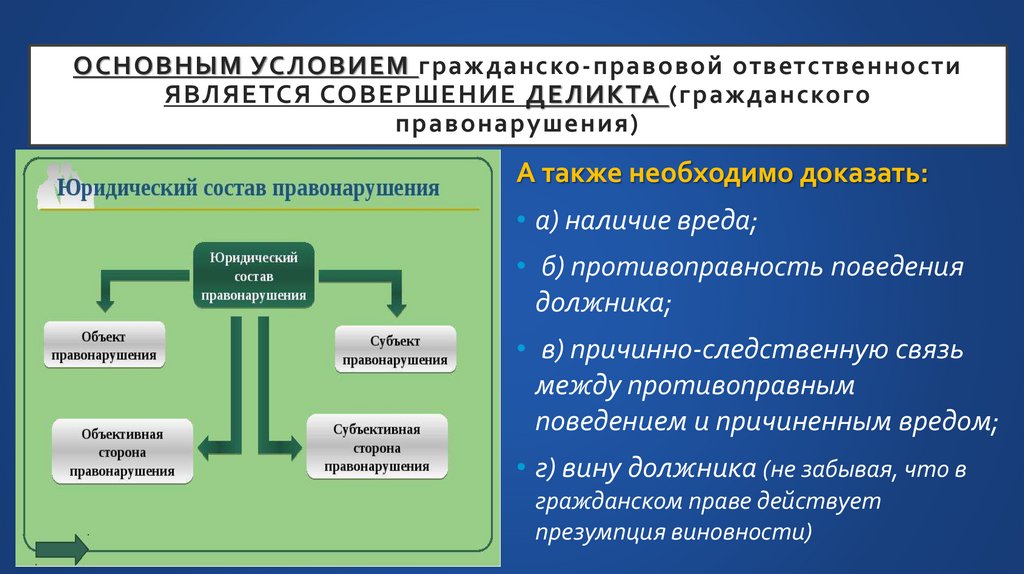 ОСНОВНЫМ УСЛОВИЕМ гражданско-правовой ответственности ЯВЛЯЕТСЯ СОВЕРШЕНИЕ ДЕЛИКТА (гражданского правонарушения)

Юридический состав правонарушения

Юридический состав правонарушения

Объект правонарушения

Субъект правонарушения

Объективная сторона правонарушения

Субъективная сторона правонарушения

А также необходимо доказать:

• а) наличие вреда;

• б) противоправность поведения должника;

• в) причинно-следственную связь между противоправным поведением и причиненным вредом;

• г) вину должника (не забывая, что в гражданском праве действует презумпция виновности)